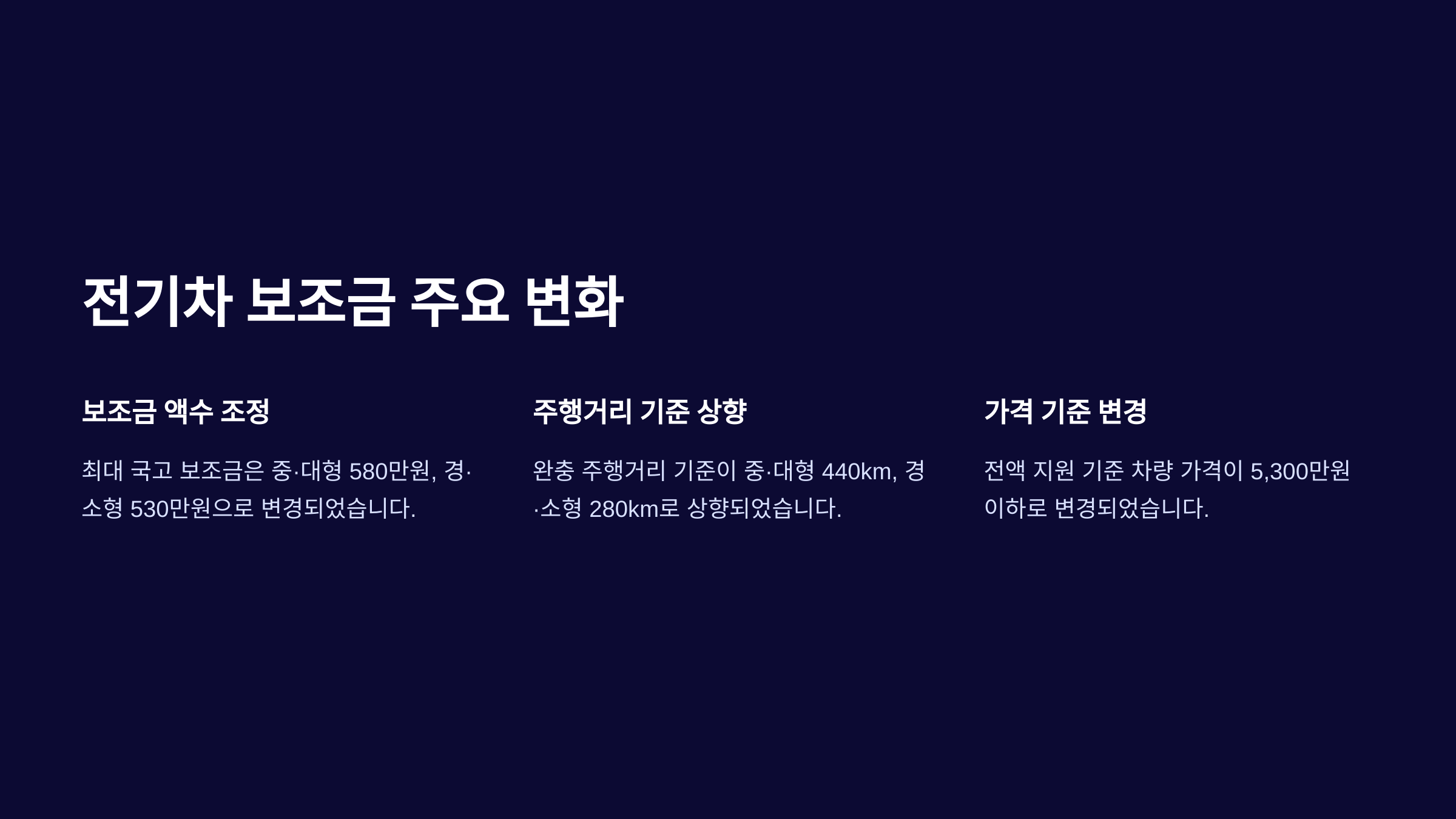 전기차 보조금 주요 변화

보조금 액수 조정

최대 국고 보조금은 중·대형 580만원, 경·소형 530만원으로 변경되었습니다.

주행거리 기준 상향

완충 주행거리 기준이 중·대형 440km, 경·소형 280km로 상향되었습니다.

가격 기준 변경

전액 지원 기준 차량 가격이 5,300만원 이하로 변경되었습니다.